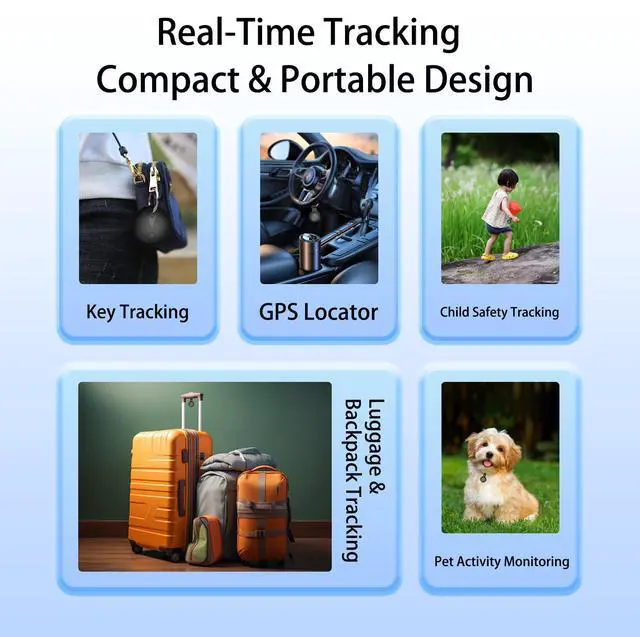 Real-Time Tracking
Compact & Portable Design

Key Tracking

GPS Locator

Child Safety Tracking

Luggage & Backpack Tracking

Pet Activity Monitoring